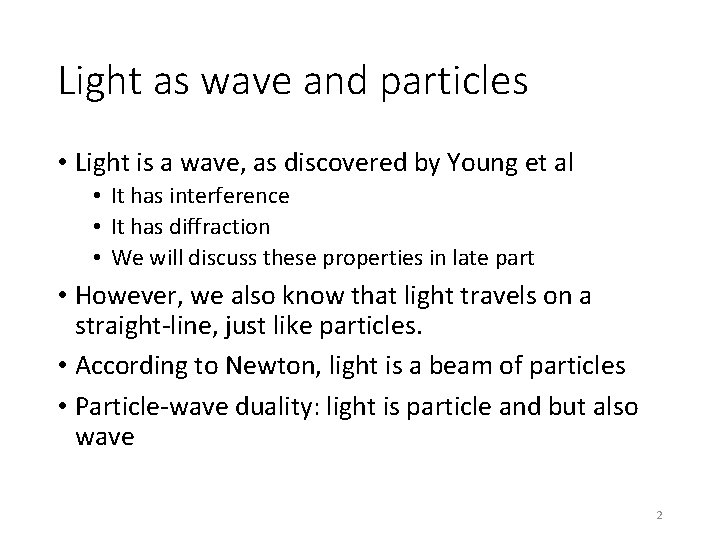 Light as wave and particles

• Light is a wave, as discovered by Young et al
  • It has interference
  • It has diffraction
  • We will discuss these properties in late part
• However, we also know that light travels on a straight-line, just like particles.
• According to Newton, light is a beam of particles
• Particle-wave duality: light is particle and but also wave

2